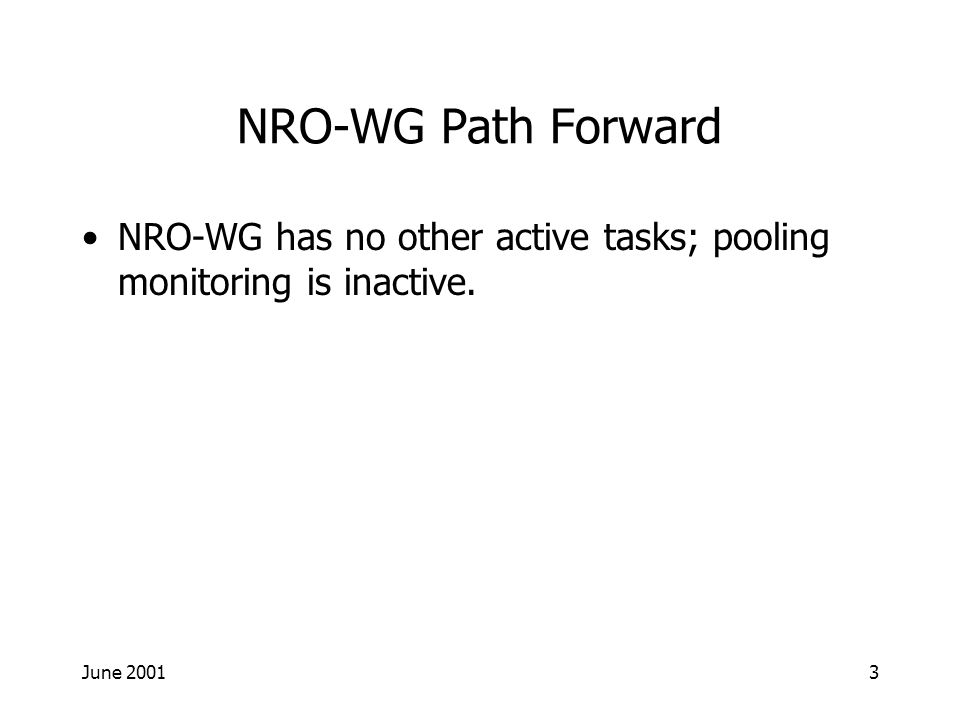 NRO-WG Path Forward

• NRO-WG has no other active tasks; pooling monitoring is inactive.

June 2001

3